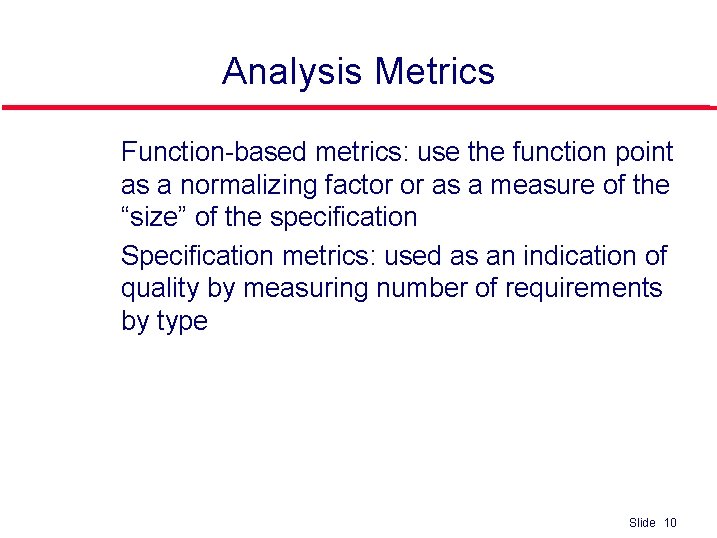 Analysis Metrics

Function-based metrics: use the function point as a normalizing factor or as a measure of the “size” of the specification

Specification metrics: used as an indication of quality by measuring number of requirements by type

Slide 10